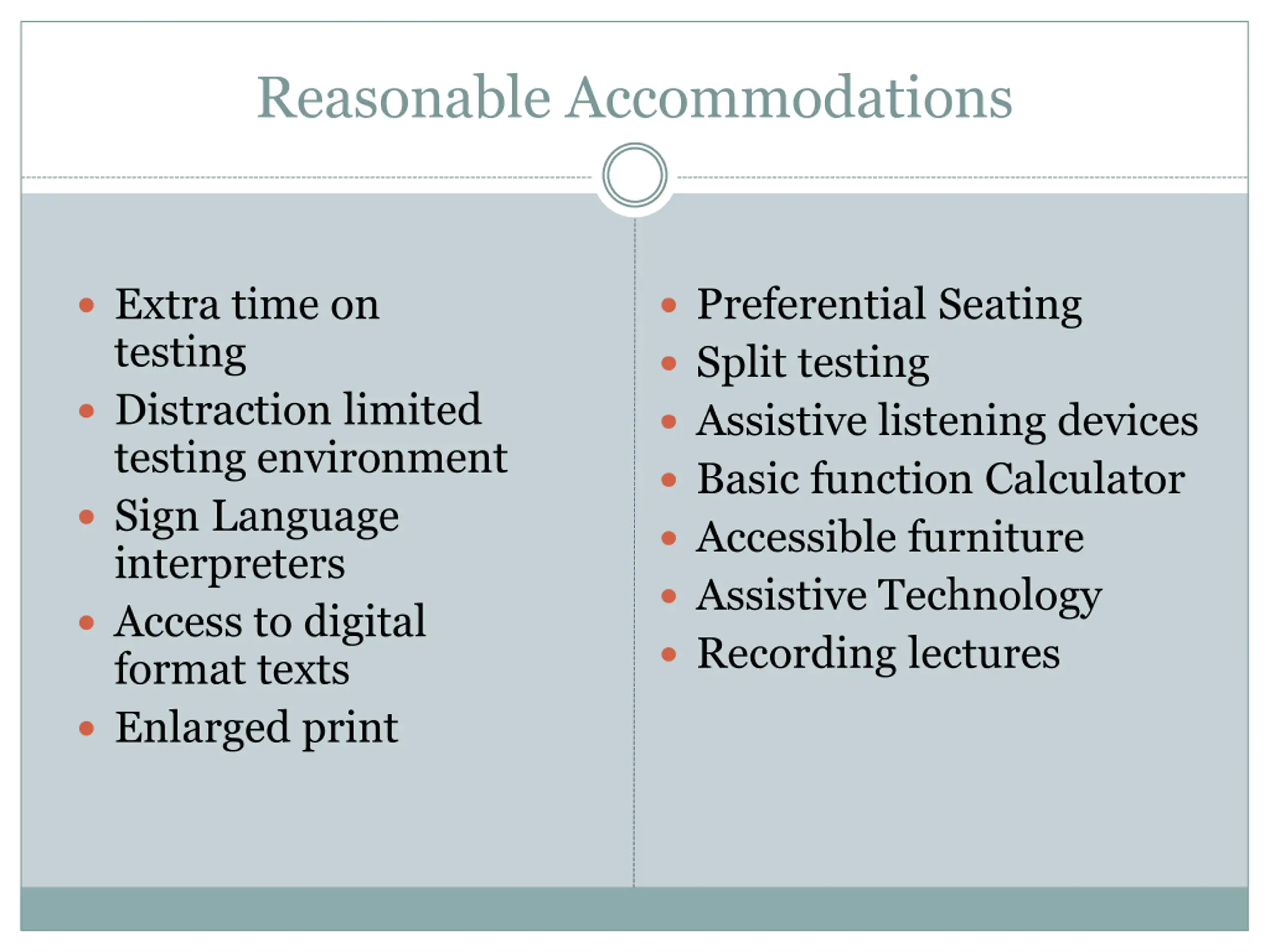 Reasonable Accommodations

- Extra time on testing
- Distraction limited testing environment
- Sign Language interpreters
- Access to digital format texts
- Enlarged print

- Preferential Seating
- Split testing
- Assistive listening devices
- Basic function Calculator
- Accessible furniture
- Assistive Technology
- Recording lectures